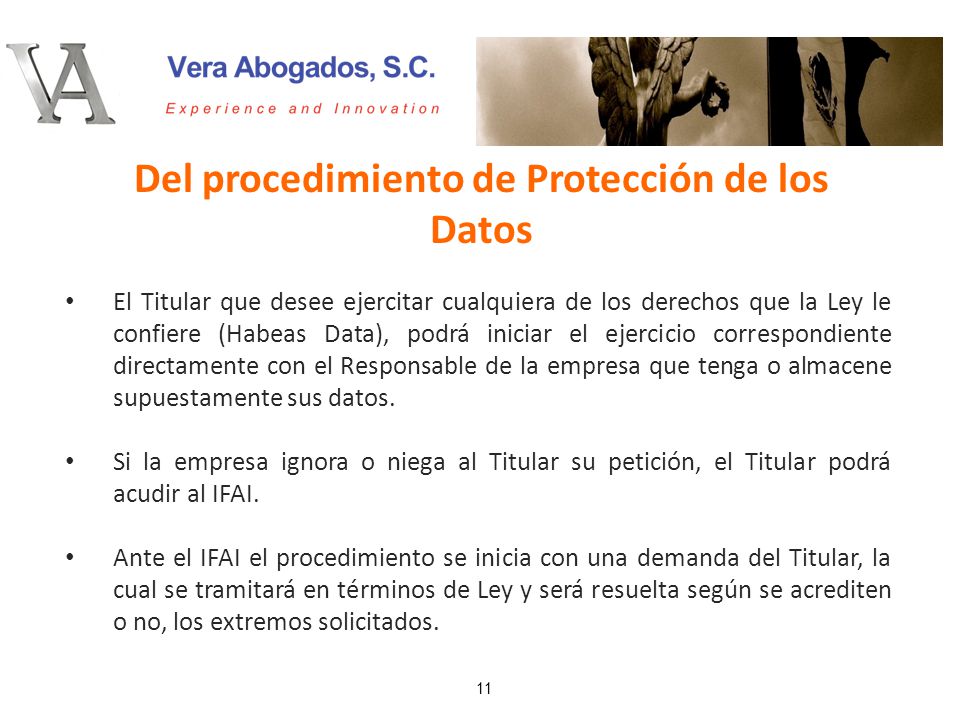 VA

Vera Abogados, S.C.

Experience and Innovation

Del procedimiento de Protección de los Datos

• El Titular que desee ejercitar cualquiera de los derechos que la Ley le confiere (Habeas Data), podrá iniciar el ejercicio correspondiente directamente con el Responsable de la empresa que tenga o almacene supuestamente sus datos.

• Si la empresa ignora o niega al Titular su petición, el Titular podrá acudir al IFAI.

• Ante el IFAI el procedimiento se inicia con una demanda del Titular, la cual se tramitará en términos de Ley y será resuelta según se acrediten o no, los extremos solicitados.

11